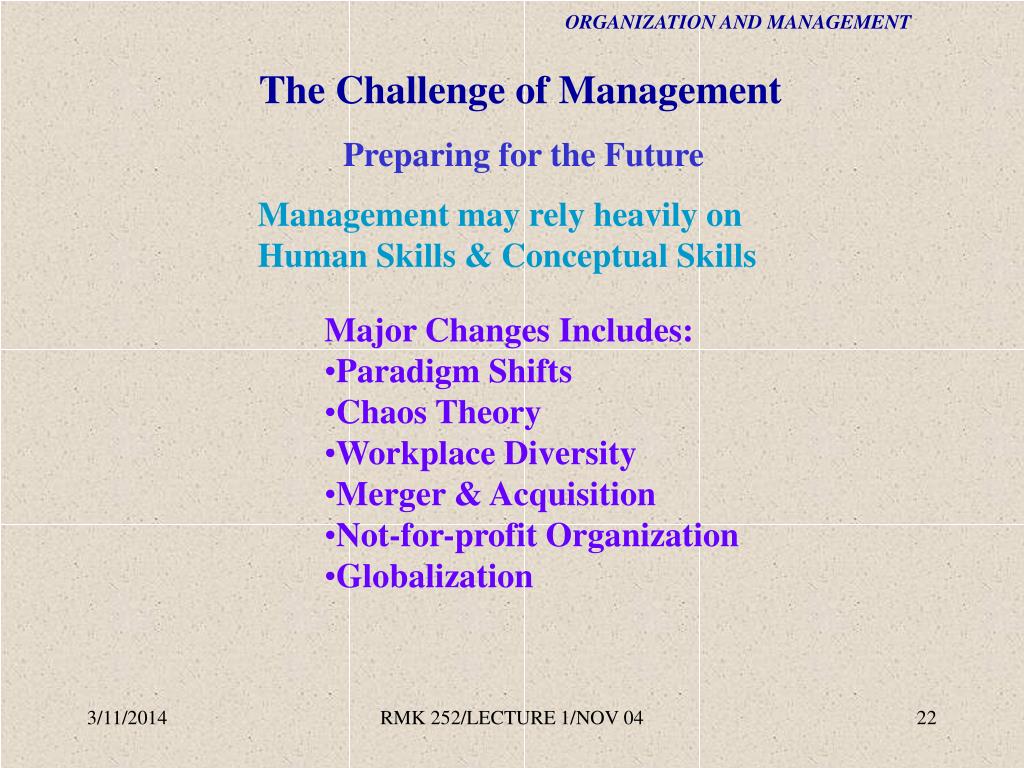 ORGANIZATION AND MANAGEMENT

The Challenge of Management

Preparing for the Future

Management may rely heavily on Human Skills & Conceptual Skills

Major Changes Includes:
•Paradigm Shifts
•Chaos Theory
•Workplace Diversity
•Merger & Acquisition
•Not-for-profit Organization
•Globalization

3/11/2014

RMK 252/LECTURE 1/NOV 04

22